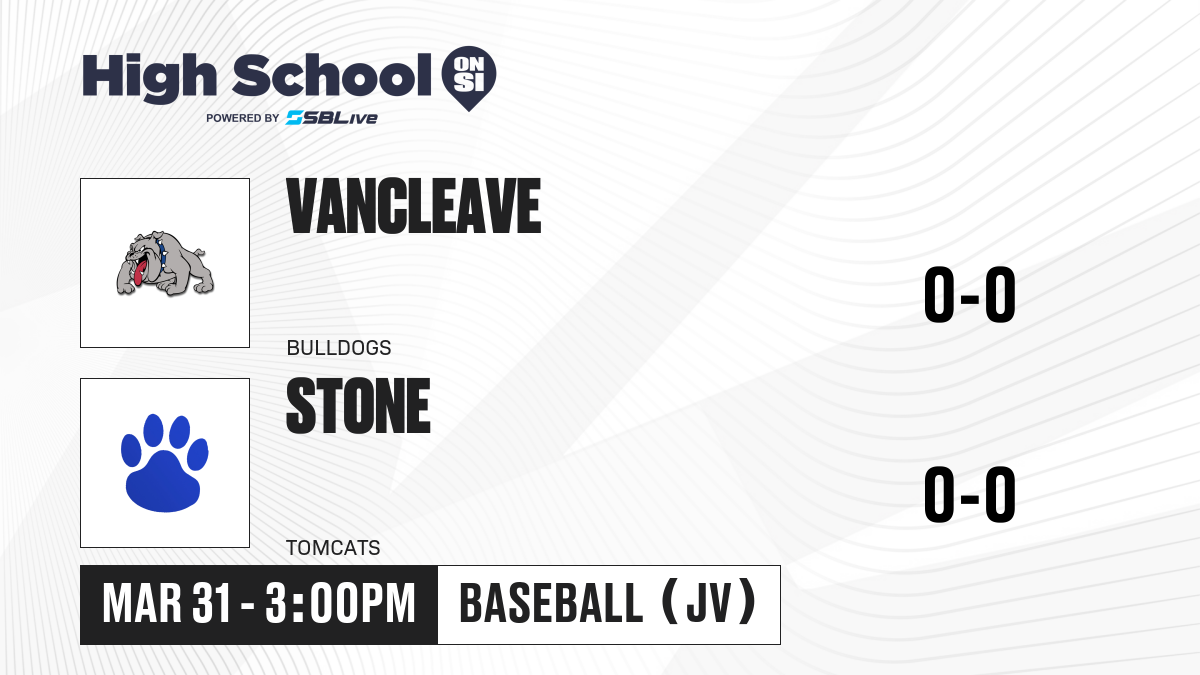 High School ON SI
POWERED BY SBLive

VANCLEAVE
BULLDOGS
0-0

STONE
TOMCATS
0-0

MAR 31 - 3:00PM
BASEBALL (JV)